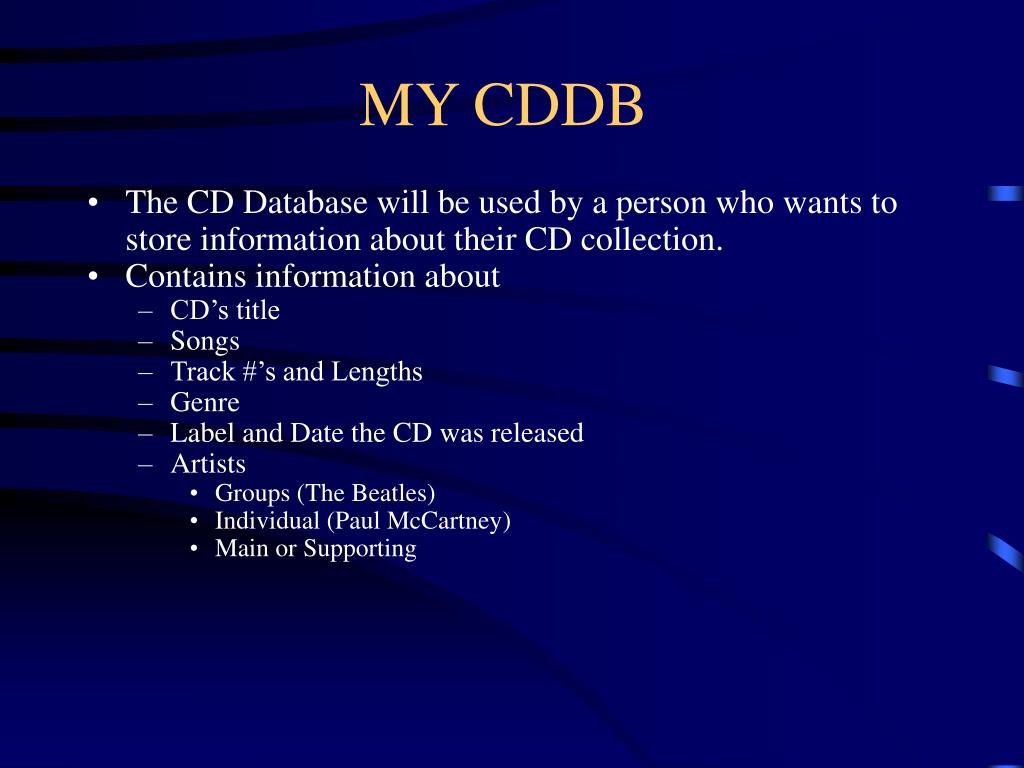 MY CDDB

• The CD Database will be used by a person who wants to store information about their CD collection.
• Contains information about
– CD’s title
– Songs
– Track #’s and Lengths
– Genre
– Label and Date the CD was released
– Artists
• Groups (The Beatles)
• Individual (Paul McCartney)
• Main or Supporting